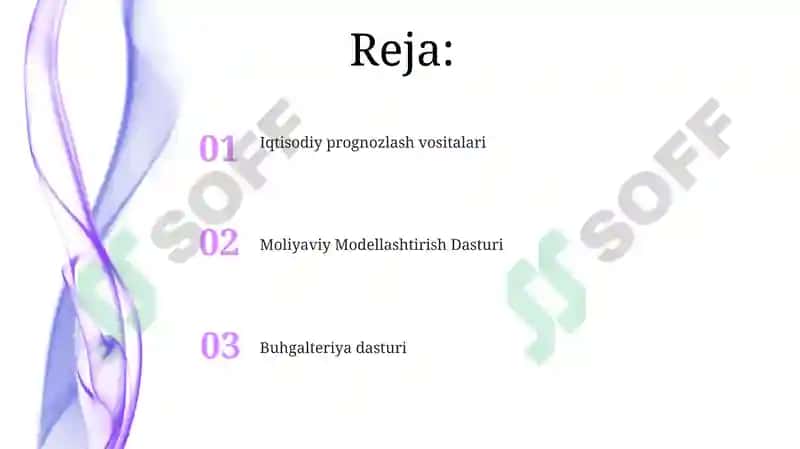 Reja:

01 Iqtisodiy prognozlash vositalari

02 Moliyaviy Modellashtirish Dasturi

03 Buhgalteriya dasturi

SOFF

SOFF